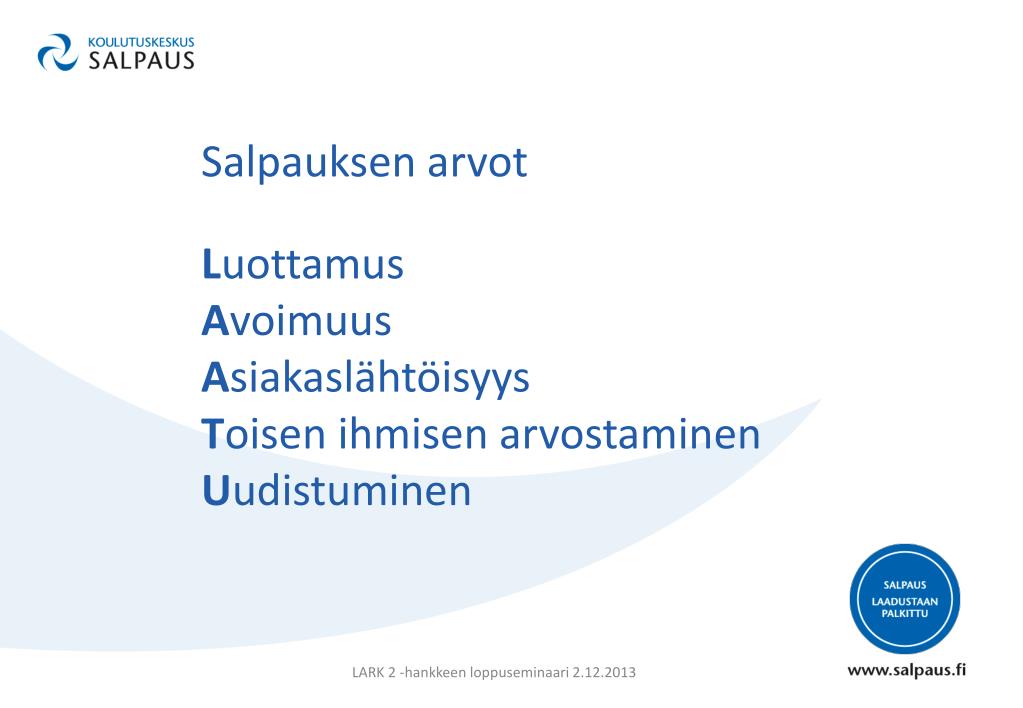 KOULUTUSKESKUS
SALPAUS

Salpauksen arvot

Luottamus
Avoimuus
Asiakaslähtöisyys
Toisen ihmisen arvostaminen
Uudistuminen

SALPAUS
LAADUSTAAN
PALKITTU

LARK 2 -hankkeen loppuseminaari 2.12.2013

www.salpaus.fi